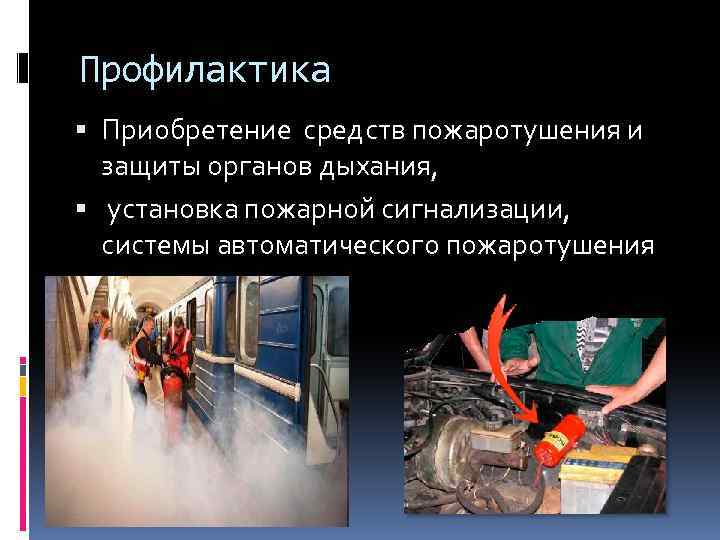 Профилактика

▪ Приобретение средств пожаротушения и защиты органов дыхания,

▪ установка пожарной сигнализации, системы автоматического пожаротушения